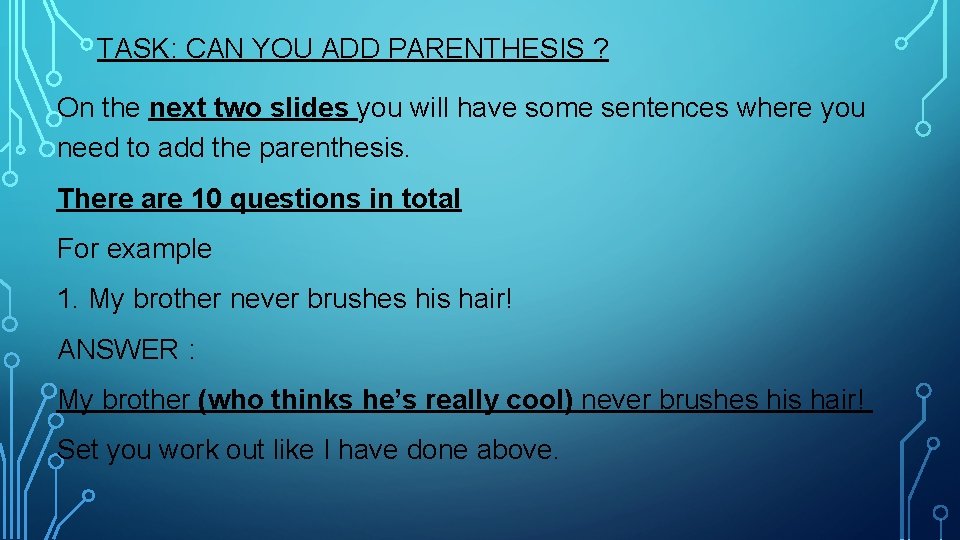 TASK: CAN YOU ADD PARENTHESIS ?

On the next two slides you will have some sentences where you need to add the parenthesis.

There are 10 questions in total

For example

1. My brother never brushes his hair!

ANSWER :

My brother (who thinks he's really cool) never brushes his hair!

Set you work out like I have done above.